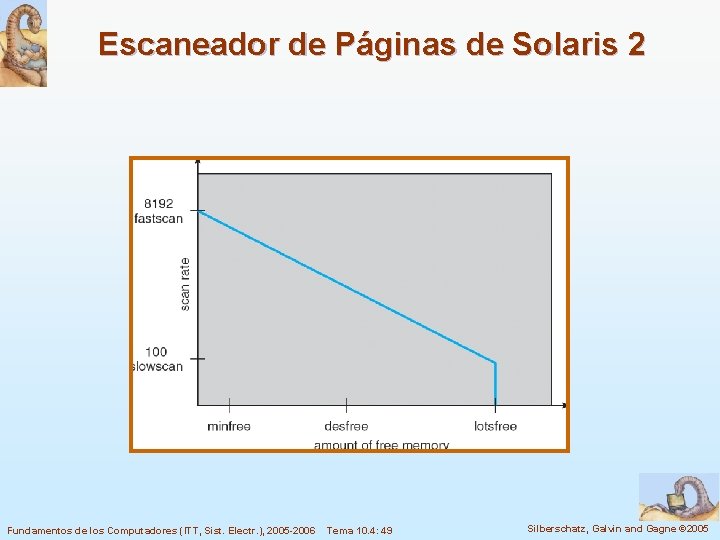 Escaneador de Páginas de Solaris 2

8192
fastscan

scan rate

100
slowscan

minfree
desfree
lotsfree
amount of free memory

Fundamentos de los Computadores (ITT, Sist. Electr.), 2005-2006 Tema 10.4: 49

Silberschatz, Galvin and Gagne ©2005